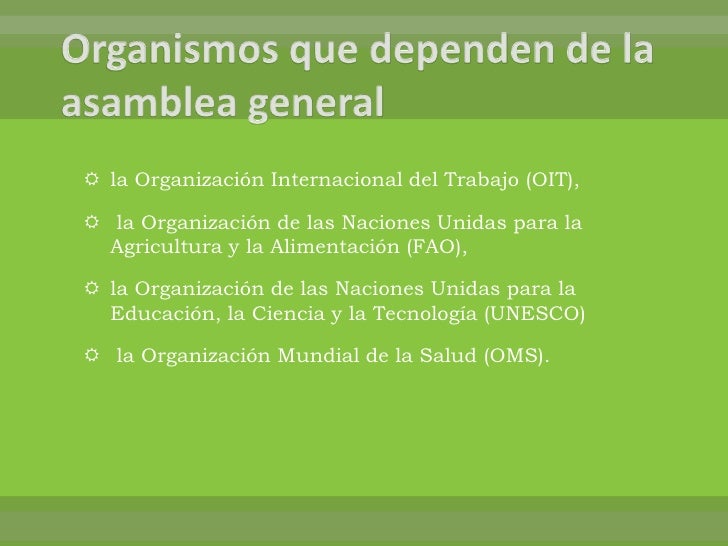 Organismos que dependen de la asamblea general

la Organización Internacional del Trabajo (OIT),

la Organización de las Naciones Unidas para la Agricultura y la Alimentación (FAO),

la Organización de las Naciones Unidas para la Educación, la Ciencia y la Tecnología (UNESCO)

la Organización Mundial de la Salud (OMS).